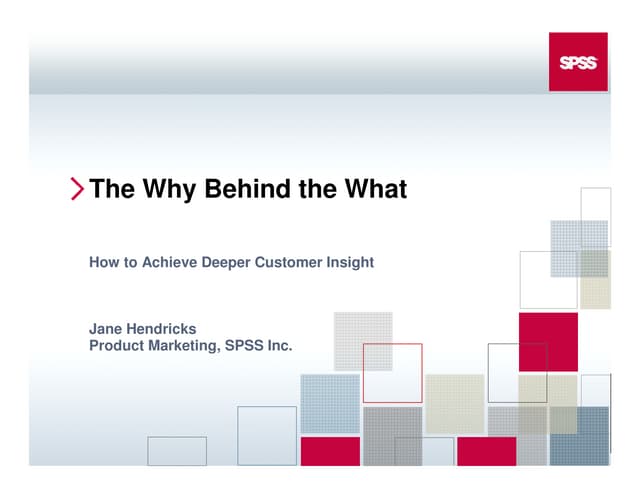 SPSS

The Why Behind the What

How to Achieve Deeper Customer Insight

Jane Hendricks
Product Marketing, SPSS Inc.